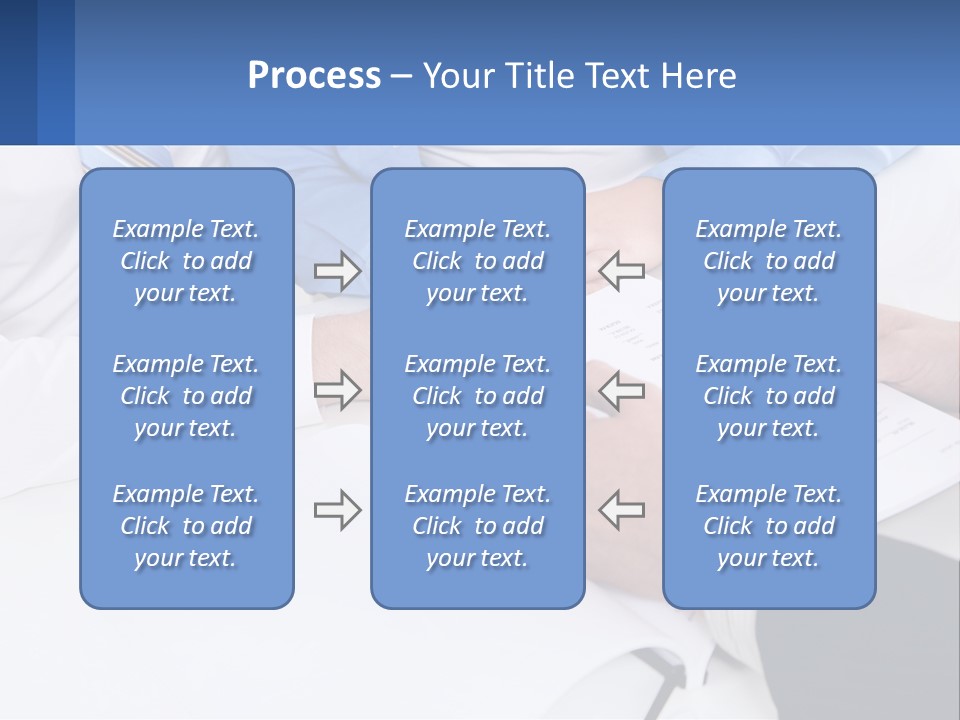 Process – Your Title Text Here

Example Text. Click to add your text.

Example Text. Click to add your text.

Example Text. Click to add your text.

Example Text. Click to add your text.

Example Text. Click to add your text.

Example Text. Click to add your text.

Example Text. Click to add your text.

Example Text. Click to add your text.

Example Text. Click to add your text.